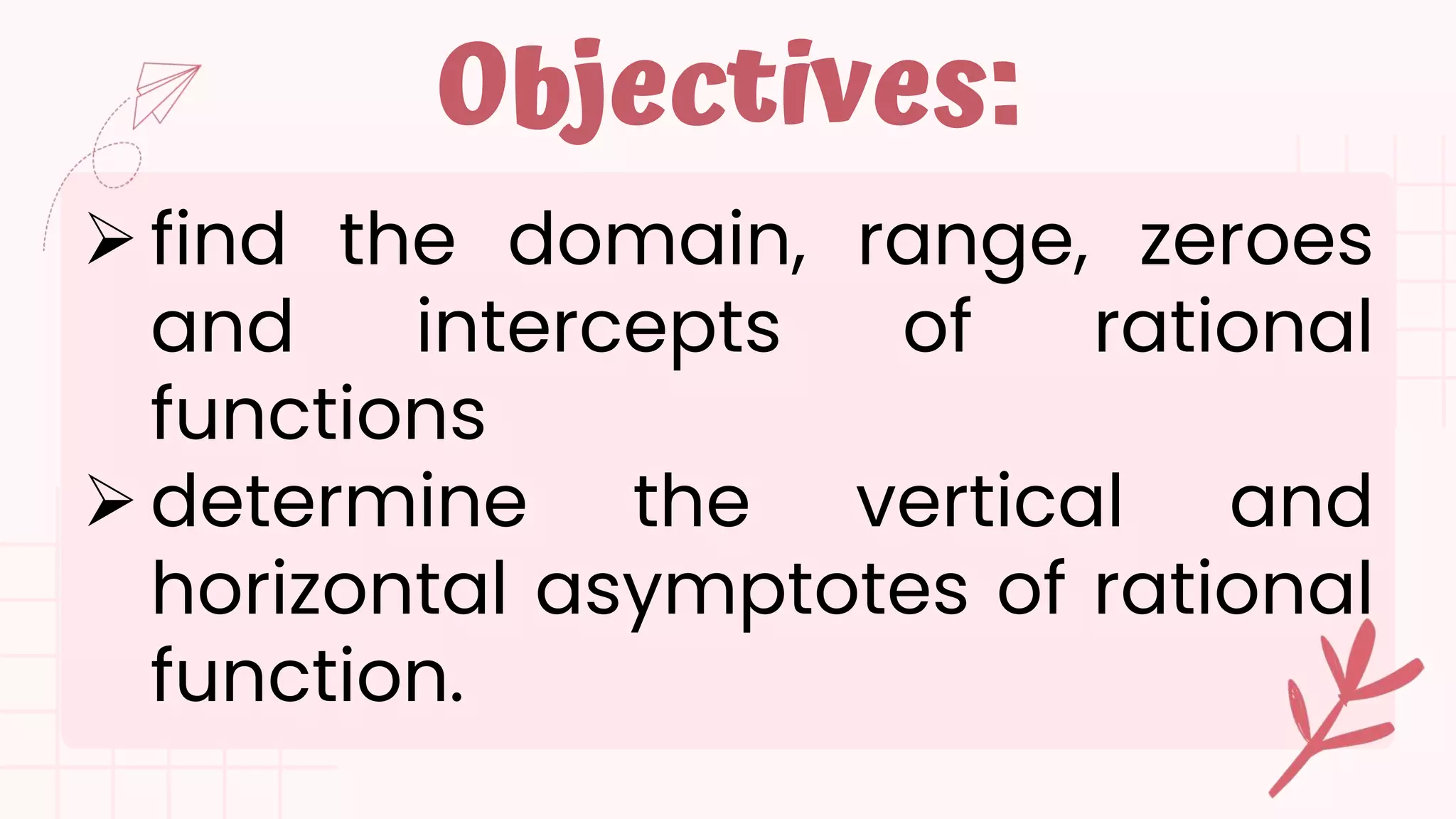 Objectives:

➢ find the domain, range, zeroes and intercepts of rational functions

➢ determine the vertical and horizontal asymptotes of rational function.